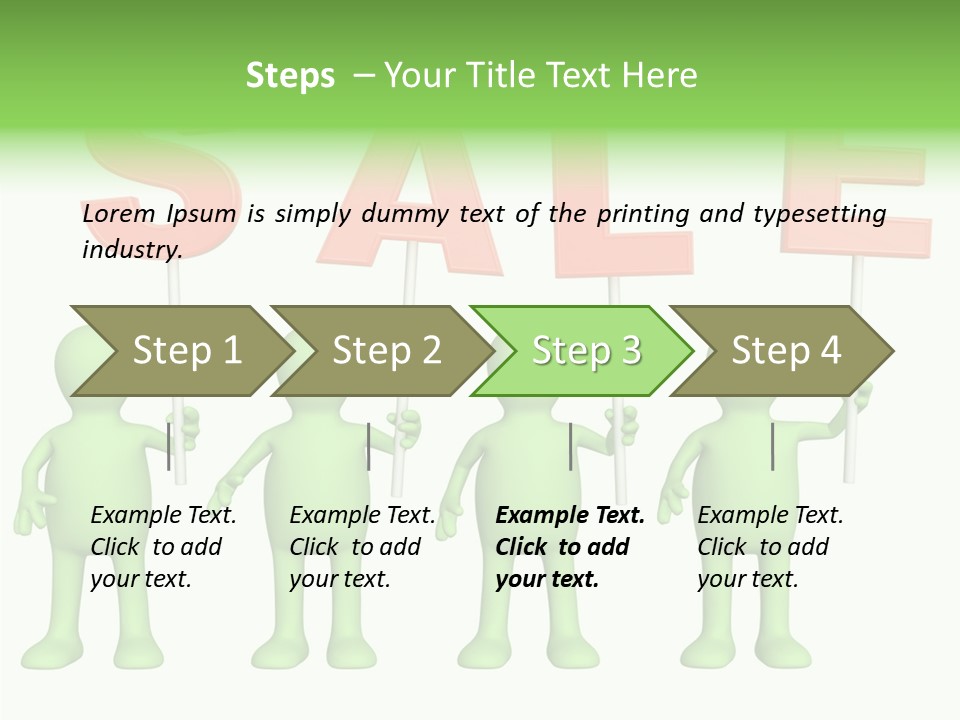 Steps – Your Title Text Here

SALE

Lorem Ipsum is simply dummy text of the printing and typesetting industry.

Step 1

Step 2

Step 3

Step 4

Example Text. Click to add your text.

Example Text. Click to add your text.

Example Text. Click to add your text.

Example Text. Click to add your text.